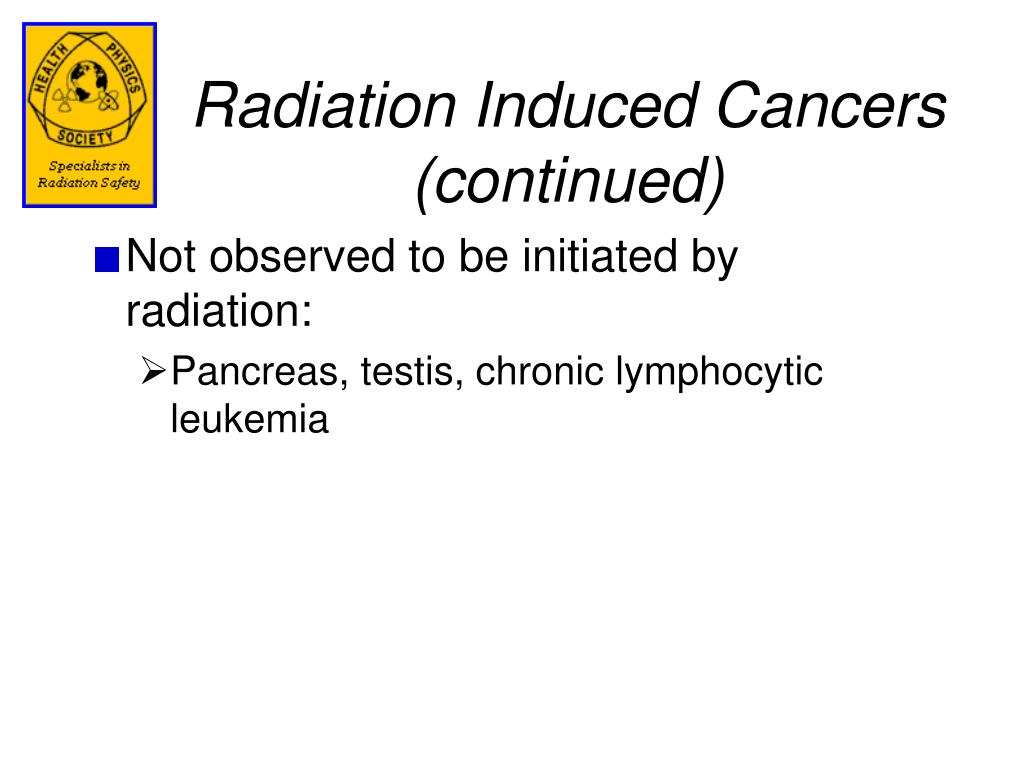 HEALTH PHYSICS SOCIETY

Specialists in Radiation Safety

Radiation Induced Cancers (continued)

Not observed to be initiated by radiation:

Pancreas, testis, chronic lymphocytic leukemia